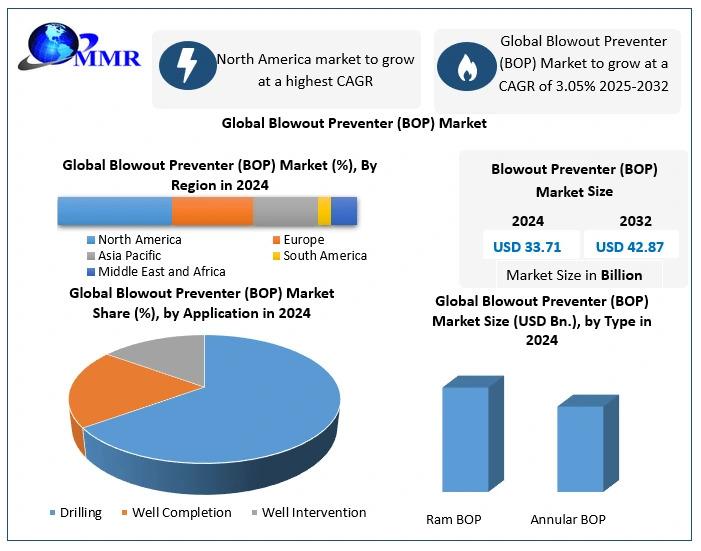 MMR

North America market to grow at a highest CAGR

Global Blowout Preventer (BOP) Market to grow at a CAGR of 3.05% 2025-2032

Global Blowout Preventer (BOP) Market

Global Blowout Preventer (BOP) Market (%), By Region in 2024

North America
Europe
Asia Pacific
South America
Middle East and Africa

Blowout Preventer (BOP) Market Size

| 2024 | 2032 |
|---|---|
| USD 33.71 | USD 42.87 |

Market Size in Billion

Global Blowout Preventer (BOP) Market Share (%), by Application in 2024

Drilling
Well Completion
Well Intervention

Global Blowout Preventer (BOP) Market Size (USD Bn.), by Type in 2024

Ram BOP
Annular BOP